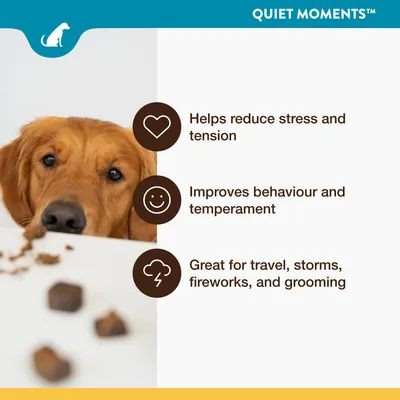 QUIET MOMENTS™

Helps reduce stress and tension

Improves behaviour and temperament

Great for travel, storms, fireworks, and grooming